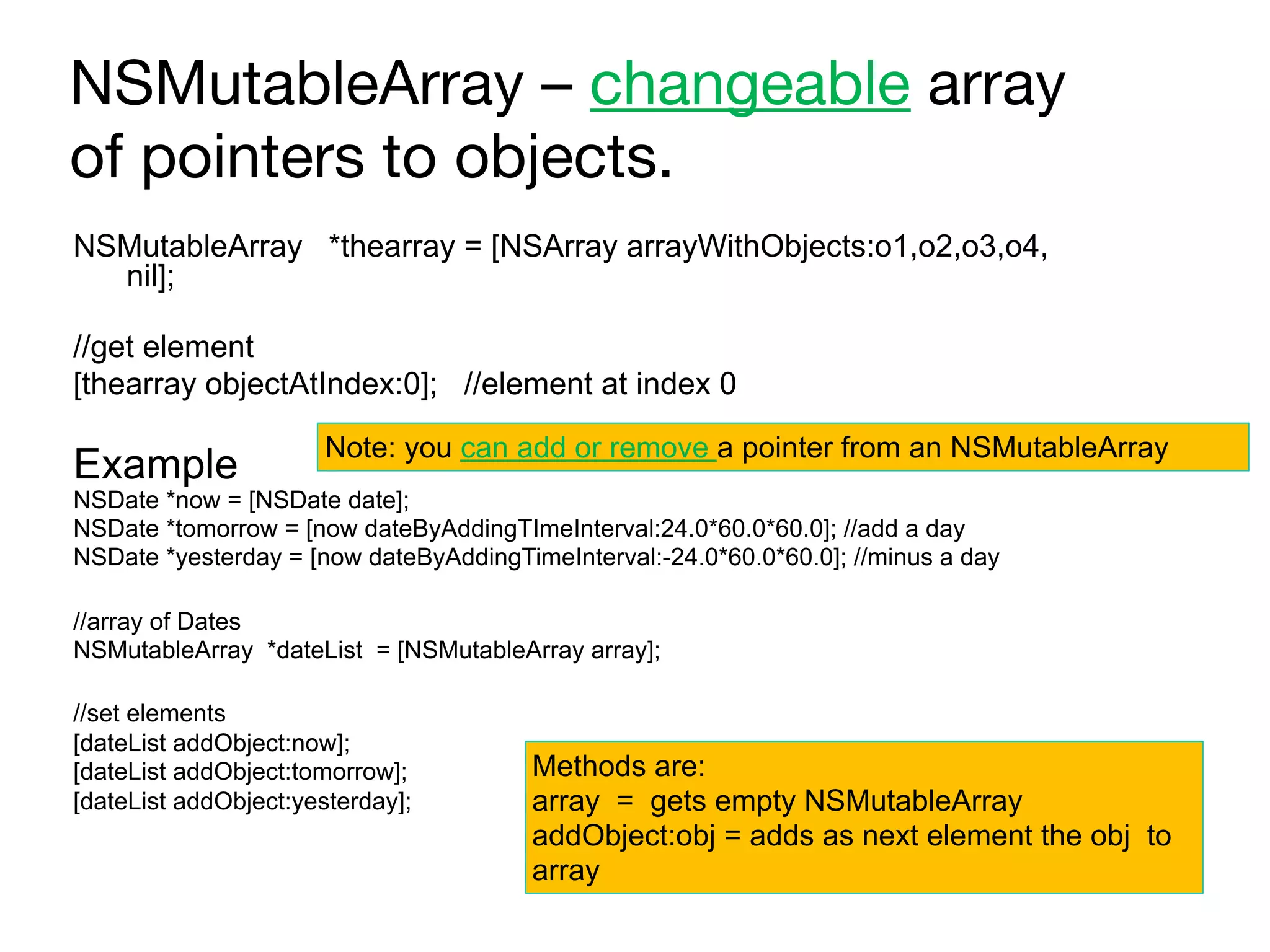 NSMutableArray – changeable array of pointers to objects.

NSMutableArray *thearray = [NSArray arrayWithObjects:o1,o2,o3,o4, nil];

//get element
[thearray objectAtIndex:0]; //element at index 0

Note: you can add or remove a pointer from an NSMutableArray

Example
NSDate *now = [NSDate date];
NSDate *tomorrow = [now dateByAddingTImeInterval:24.0*60.0*60.0]; //add a day
NSDate *yesterday = [now dateByAddingTimeInterval:-24.0*60.0*60.0]; //minus a day

//array of Dates
NSMutableArray *dateList = [NSMutableArray array];

//set elements
[dateList addObject:now];
[dateList addObject:tomorrow];
[dateList addObject:yesterday];

Methods are:
array = gets empty NSMutableArray
addObject:obj = adds as next element the obj to array